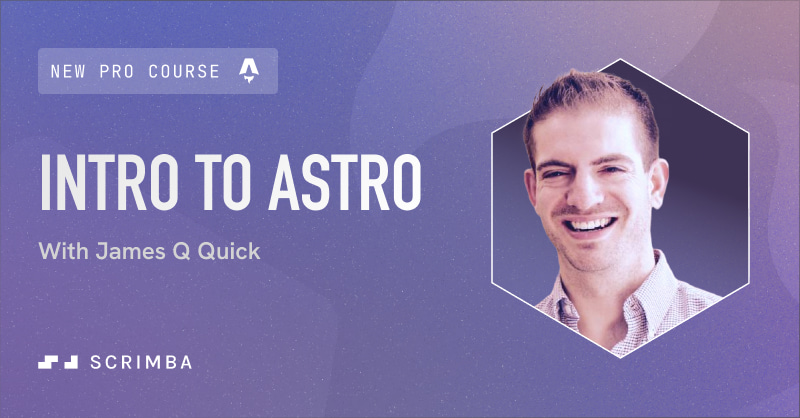 NEW PRO COURSE

INTRO TO ASTRO

With James Q Quick

SCRIMBA